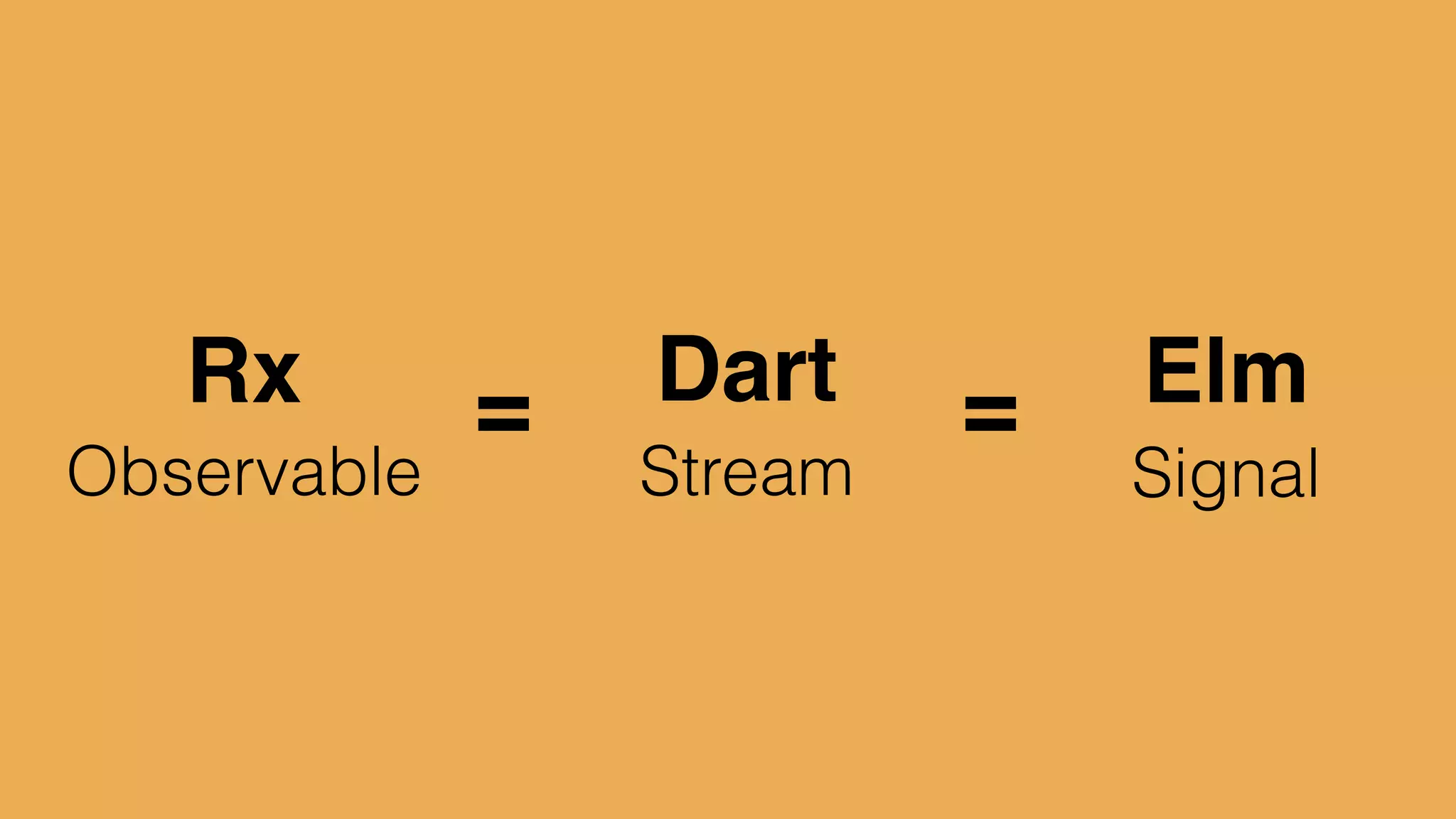 Rx
Observable

=

Dart
Stream

=

Elm
Signal